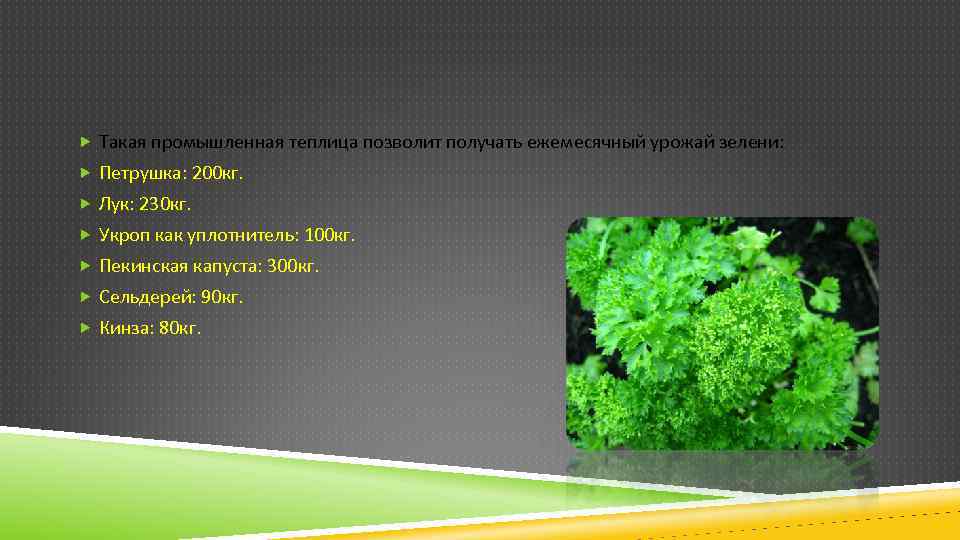 Такая промышленная теплица позволит получать ежемесячный урожай зелени:
Петрушка: 200кг.
Лук: 230кг.
Укроп как уплотнитель: 100кг.
Пекинская капуста: 300кг.
Сельдерей: 90кг.
Кинза: 80кг.